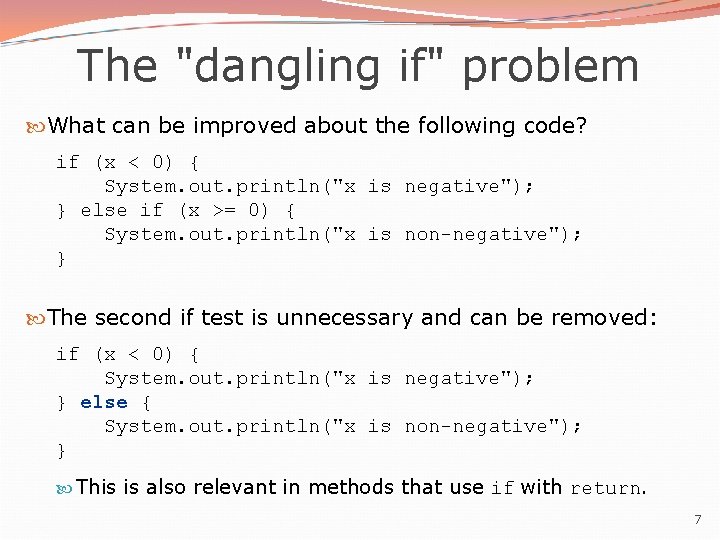 The "dangling if" problem

What can be improved about the following code?

if (x < 0) {
    System.out.println("x is negative");
} else if (x >= 0) {
    System.out.println("x is non-negative");
}

The second if test is unnecessary and can be removed:

if (x < 0) {
    System.out.println("x is negative");
} else {
    System.out.println("x is non-negative");
}

This is also relevant in methods that use if with return.

7